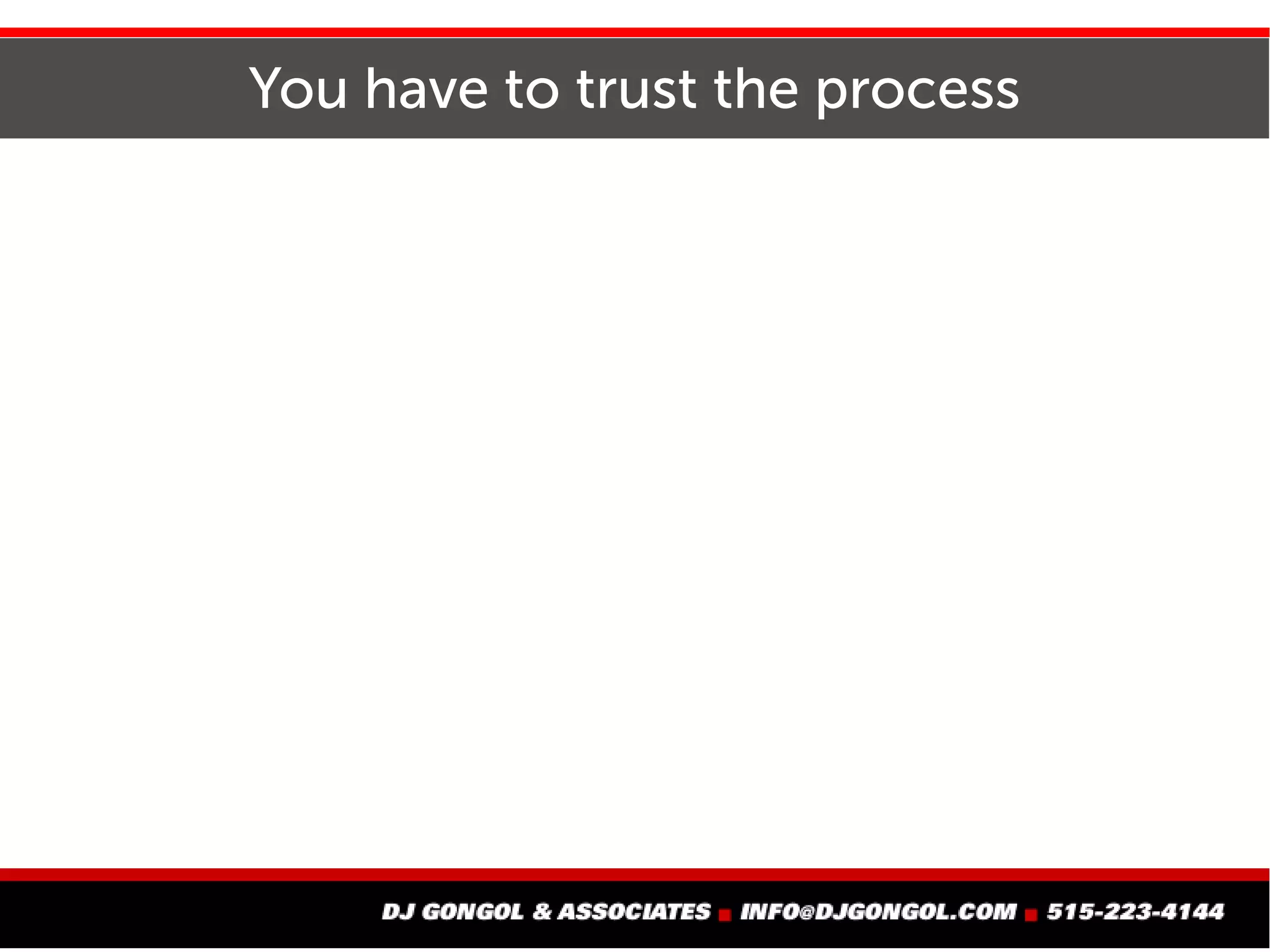 You have to trust the process

DJ GONGOL & ASSOCIATES ■ INFO@DJGONGOL.COM ■ 515-223-4144